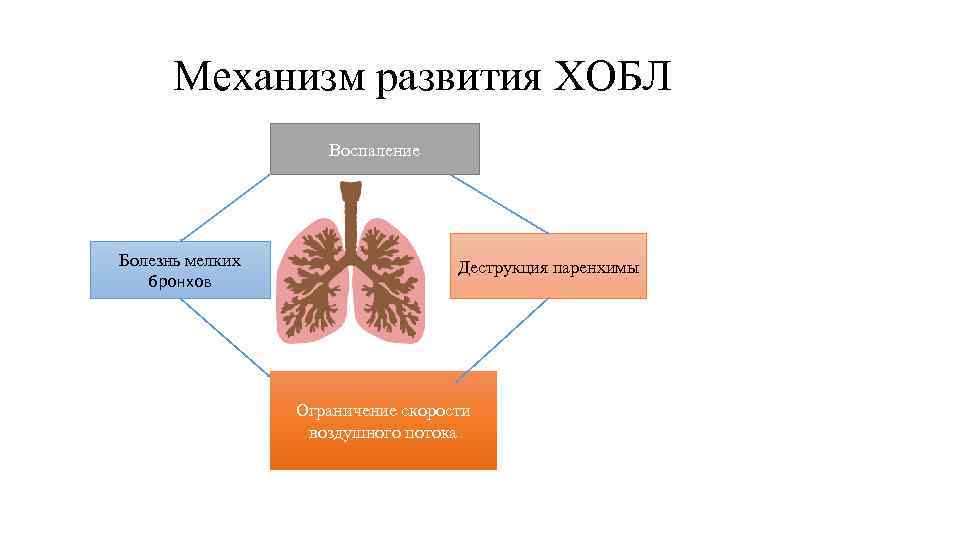 Механизм развития ХОБЛ

Воспаление

Болезнь мелких бронхов

Деструкция паренхимы

Ограничение скорости воздушного потока